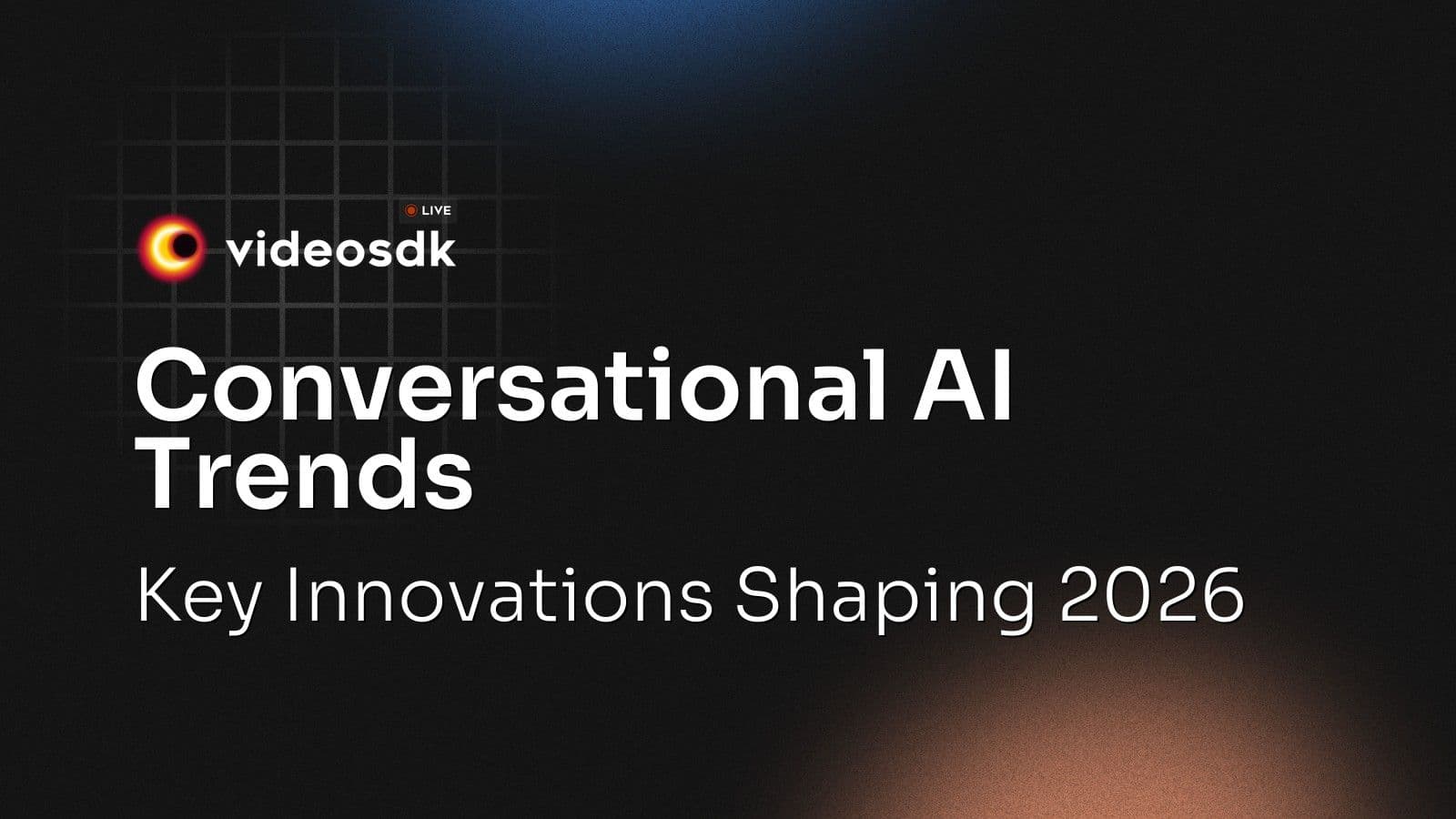 LIVE
videosdk

Conversational AI Trends

Key Innovations Shaping 2026